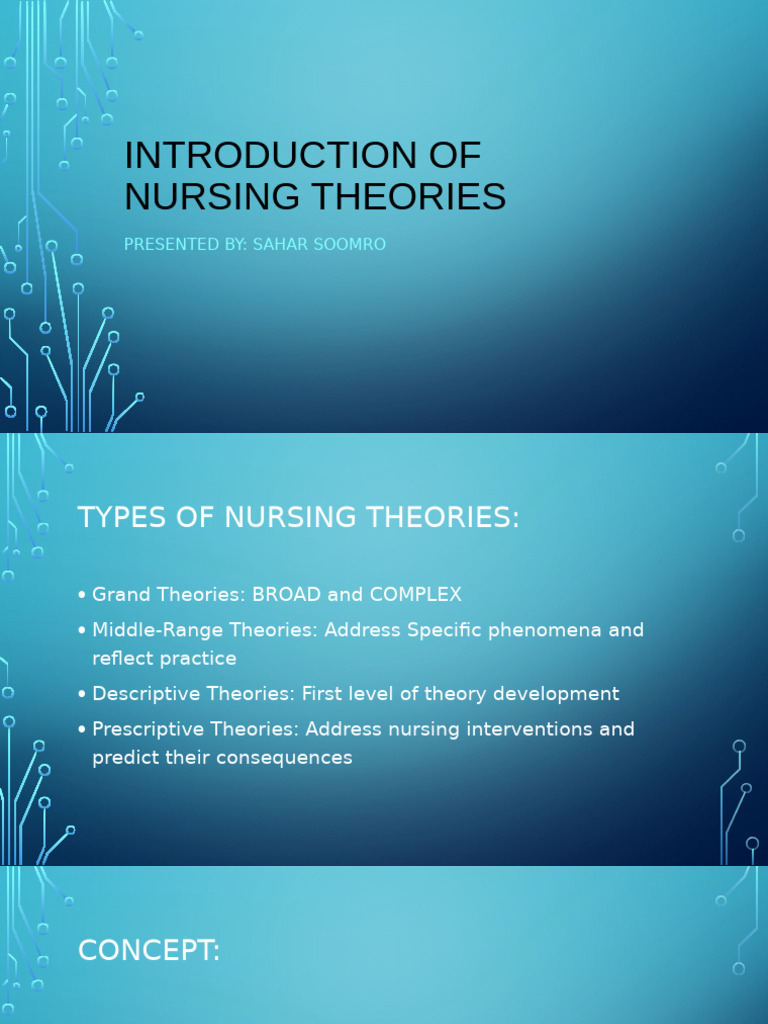 INTRODUCTION OF NURSING THEORIES

PRESENTED BY: SAHAR SOOMRO

TYPES OF NURSING THEORIES:

• Grand Theories: BROAD and COMPLEX
• Middle-Range Theories: Address Specific phenomena and reflect practice
• Descriptive Theories: First level of theory development
• Prescriptive Theories: Address nursing interventions and predict their consequences

CONCEPT: